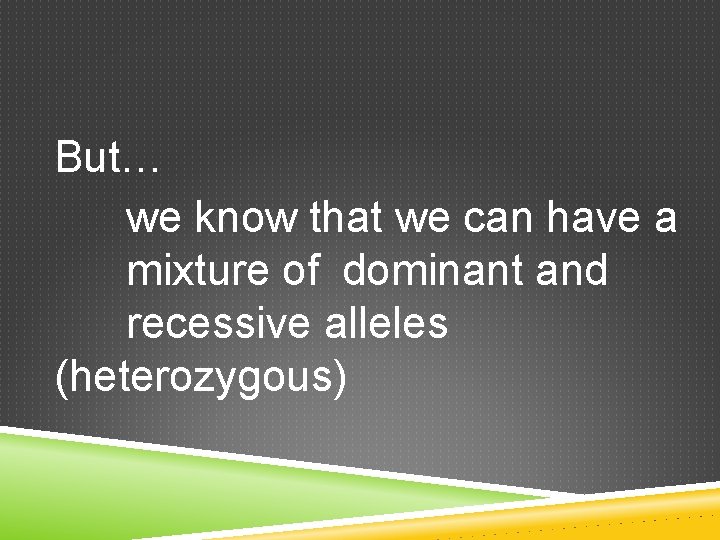 But…
we know that we can have a mixture of dominant and recessive alleles (heterozygous)